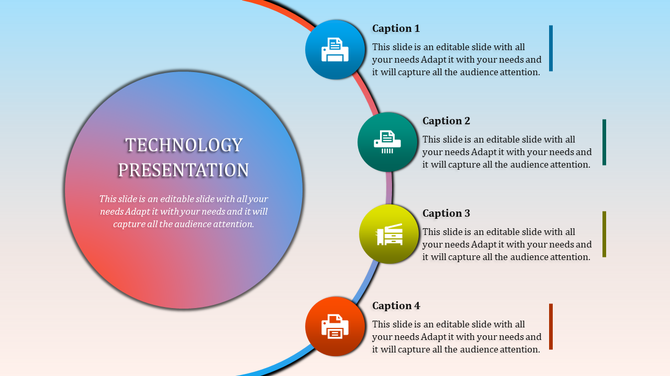 TECHNOLOGY PRESENTATION

This slide is an editable slide with all your needs Adapt it with your needs and it will capture all the audience attention.

Caption 1

This slide is an editable slide with all your needs Adapt it with your needs and it will capture all the audience attention.

Caption 2

This slide is an editable slide with all your needs Adapt it with your needs and it will capture all the audience attention.

Caption 3

This slide is an editable slide with all your needs Adapt it with your needs and it will capture all the audience attention.

Caption 4

This slide is an editable slide with all your needs Adapt it with your needs and it will capture all the audience attention.